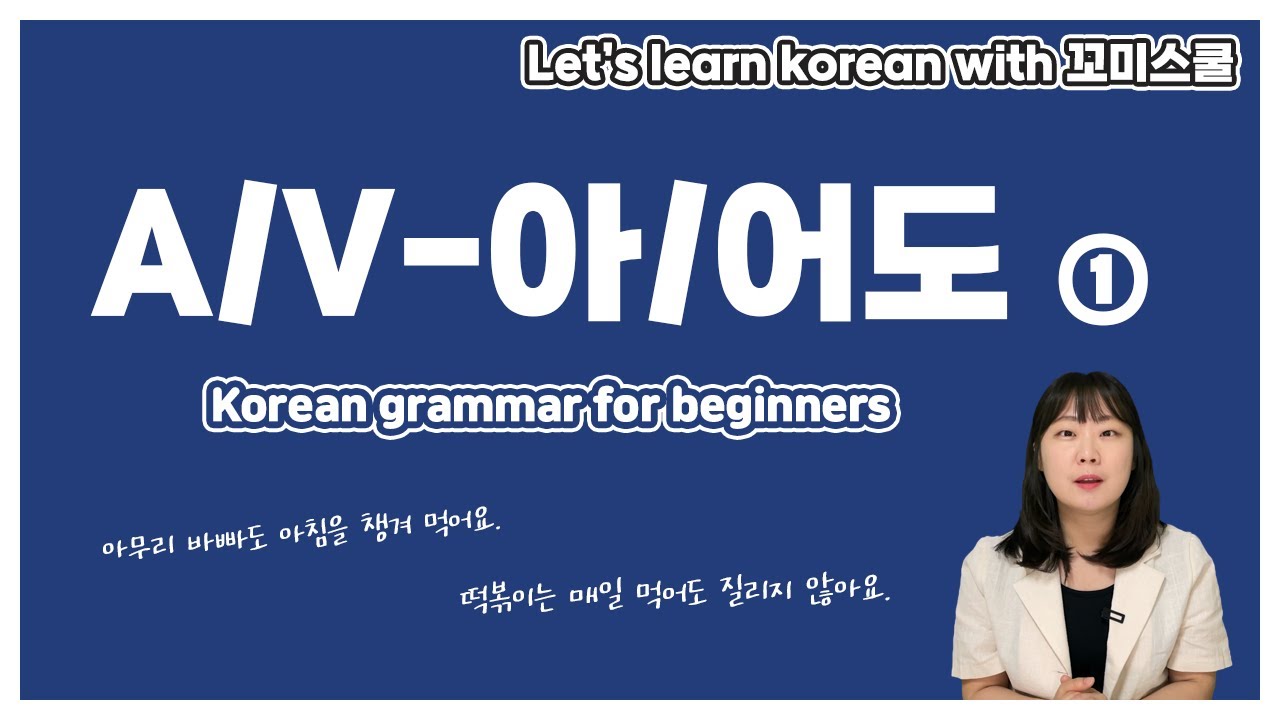 Let's learn korean with 꼬미스쿨

A/V-아/어도 ①

Korean grammar for beginners

아무리 바빠도 아침을 챙겨 먹어요.

떡볶이는 매일 먹어도 질리지 않아요.